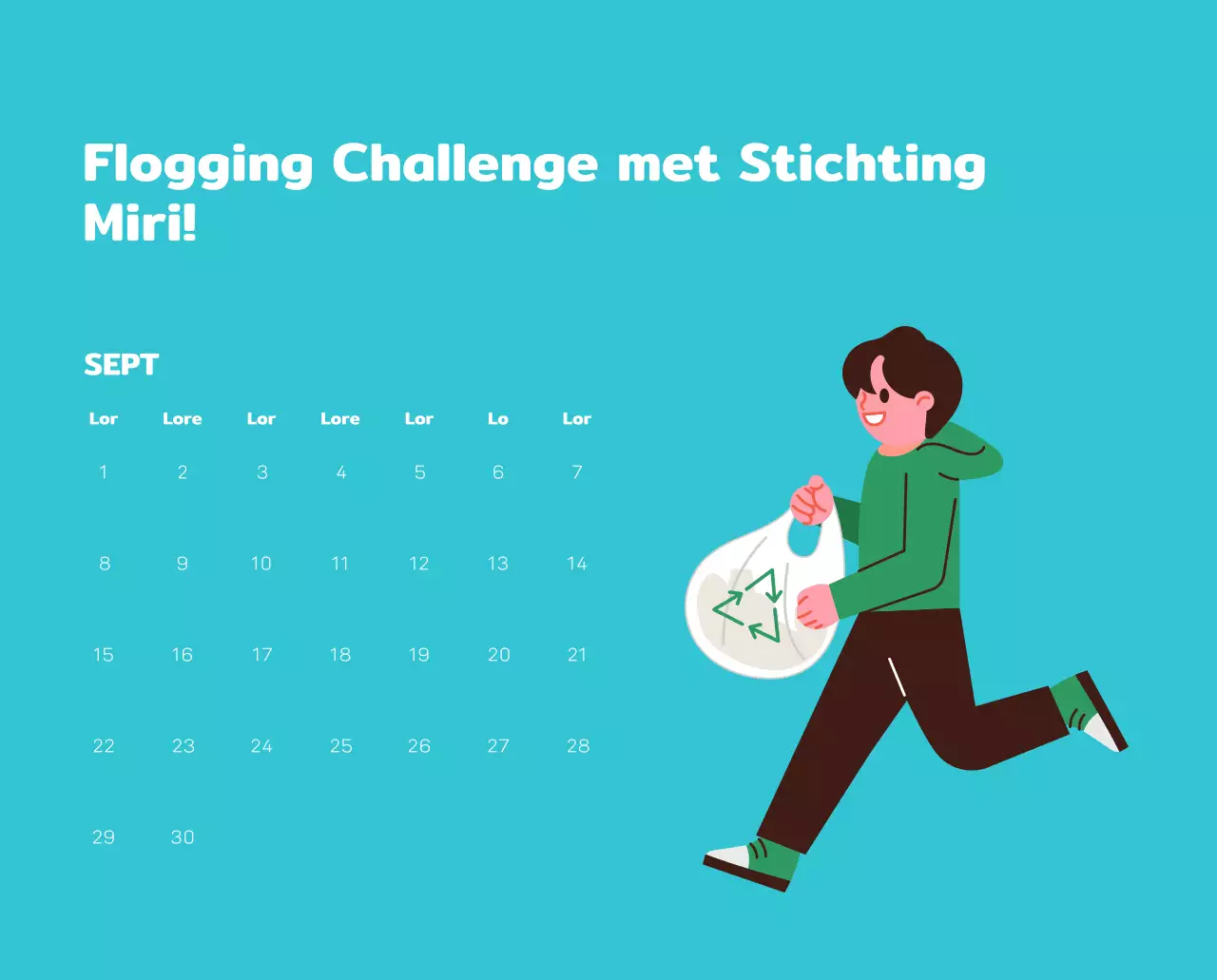 Flogging Challenge met Stichting Miri!

SEPT

| Lor | Lore | Lor | Lore | Lor | Lo | Lor |
|---|---|---|---|---|---|---|
| 1 | 2 | 3 | 4 | 5 | 6 | 7 |
| 8 | 9 | 10 | 11 | 12 | 13 | 14 |
| 15 | 16 | 17 | 18 | 19 | 20 | 21 |
| 22 | 23 | 24 | 25 | 26 | 27 | 28 |
| 29 | 30 | | | | | |